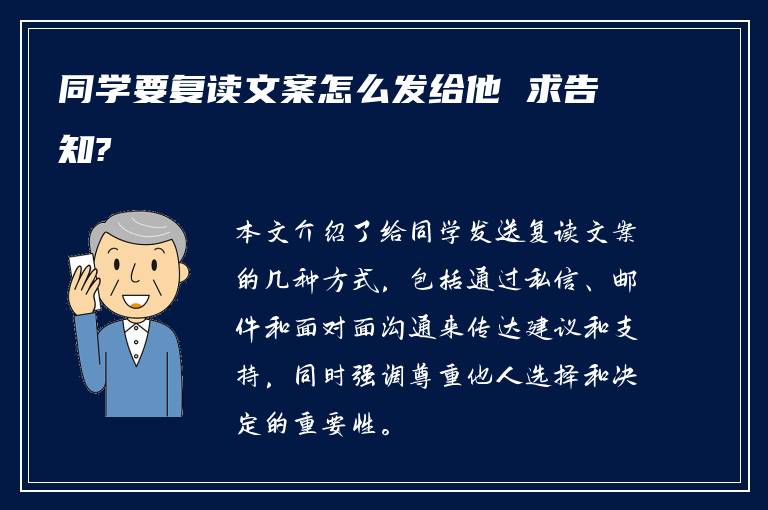 同学要复读文案怎么发给他 求告知?

本文介绍了给同学发送复读文案的几种方式，包括通过私信、邮件和面对面沟通来传达建议和支持，同时强调尊重他人选择和决定的重要性。